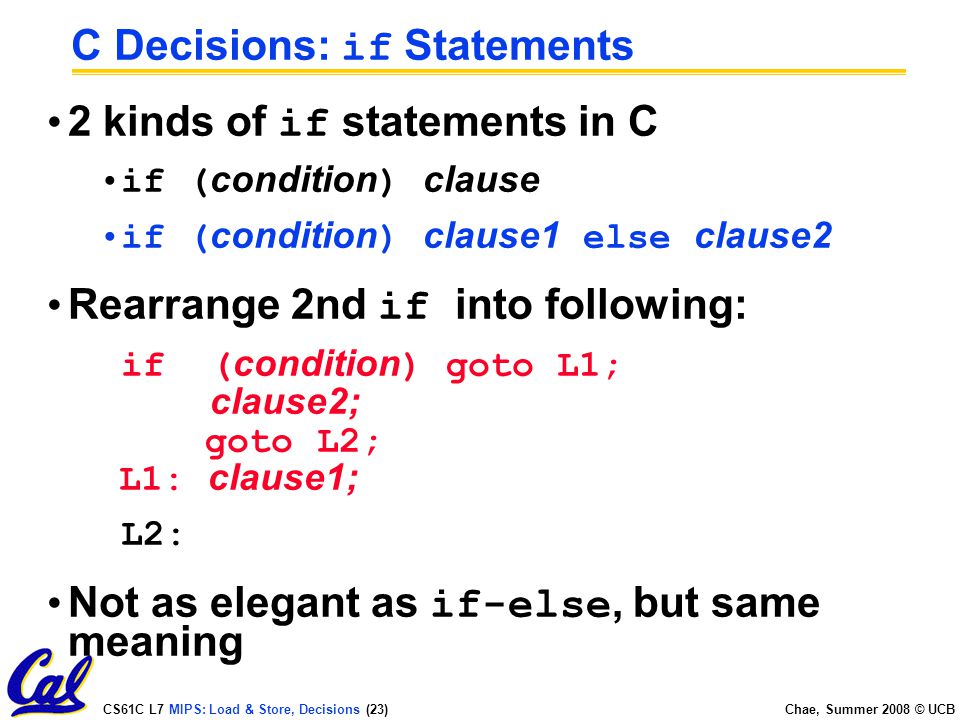 C Decisions: if Statements

• 2 kinds of if statements in C

• if (condition) clause

• if (condition) clause1 else clause2

• Rearrange 2nd if into following:

if (condition) goto L1;
clause2;
goto L2;
L1: clause1;

L2:

• Not as elegant as if-else, but same meaning

Cal

CS61C L7 MIPS: Load & Store, Decisions (23)

Chae, Summer 2008 © UCB